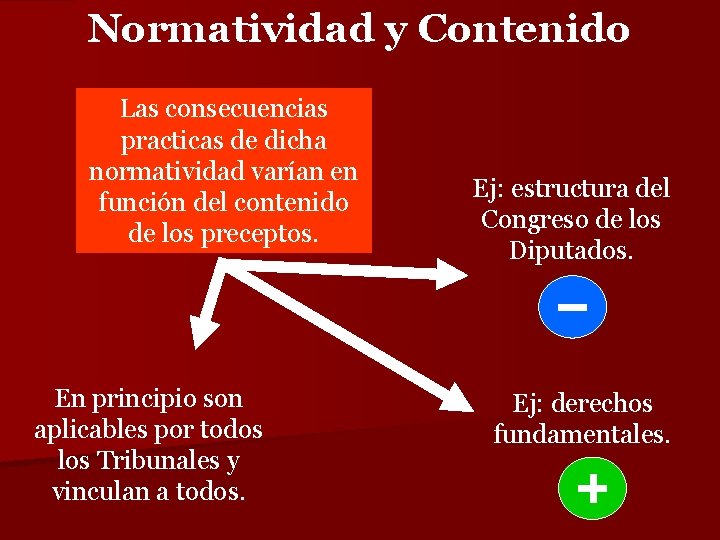 Normatividad y Contenido

Las consecuencias practicas de dicha normatividad varían en función del contenido de los preceptos.

Ej: estructura del Congreso de los Diputados.

−

En principio son aplicables por todos los Tribunales y vinculan a todos.

Ej: derechos fundamentales.

+